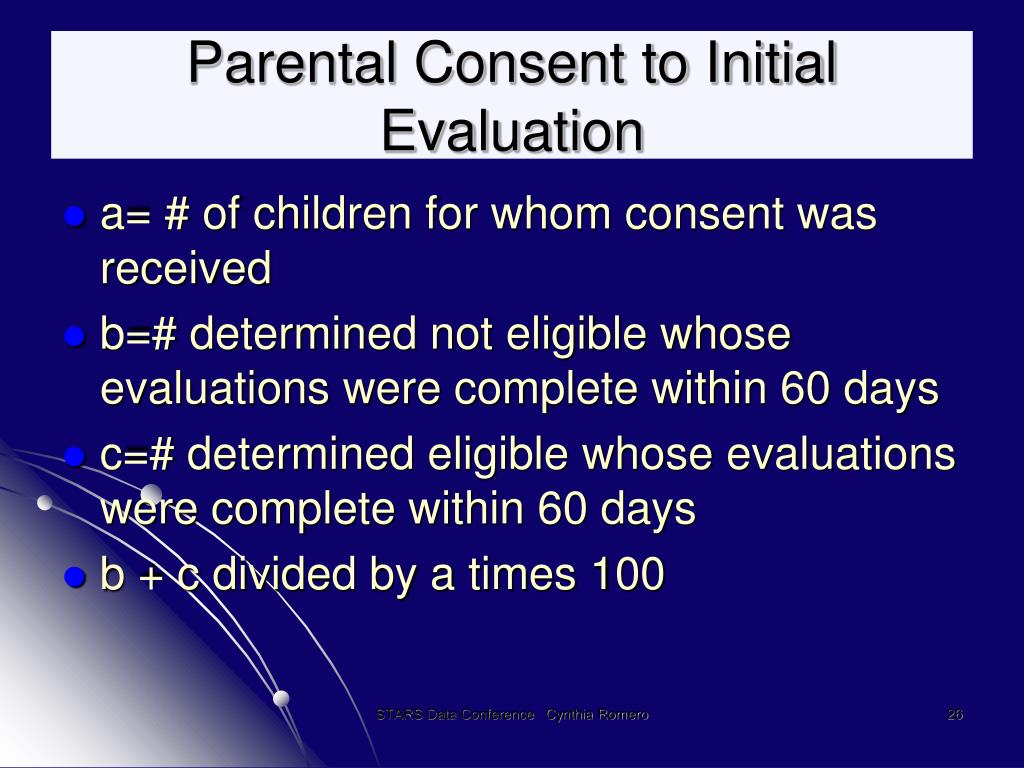 Parental Consent to Initial Evaluation

- a= # of children for whom consent was received
- b=# determined not eligible whose evaluations were complete within 60 days
- c=# determined eligible whose evaluations were complete within 60 days
- b + c divided by a times 100

STARS Data Conference Cynthia Romero

26